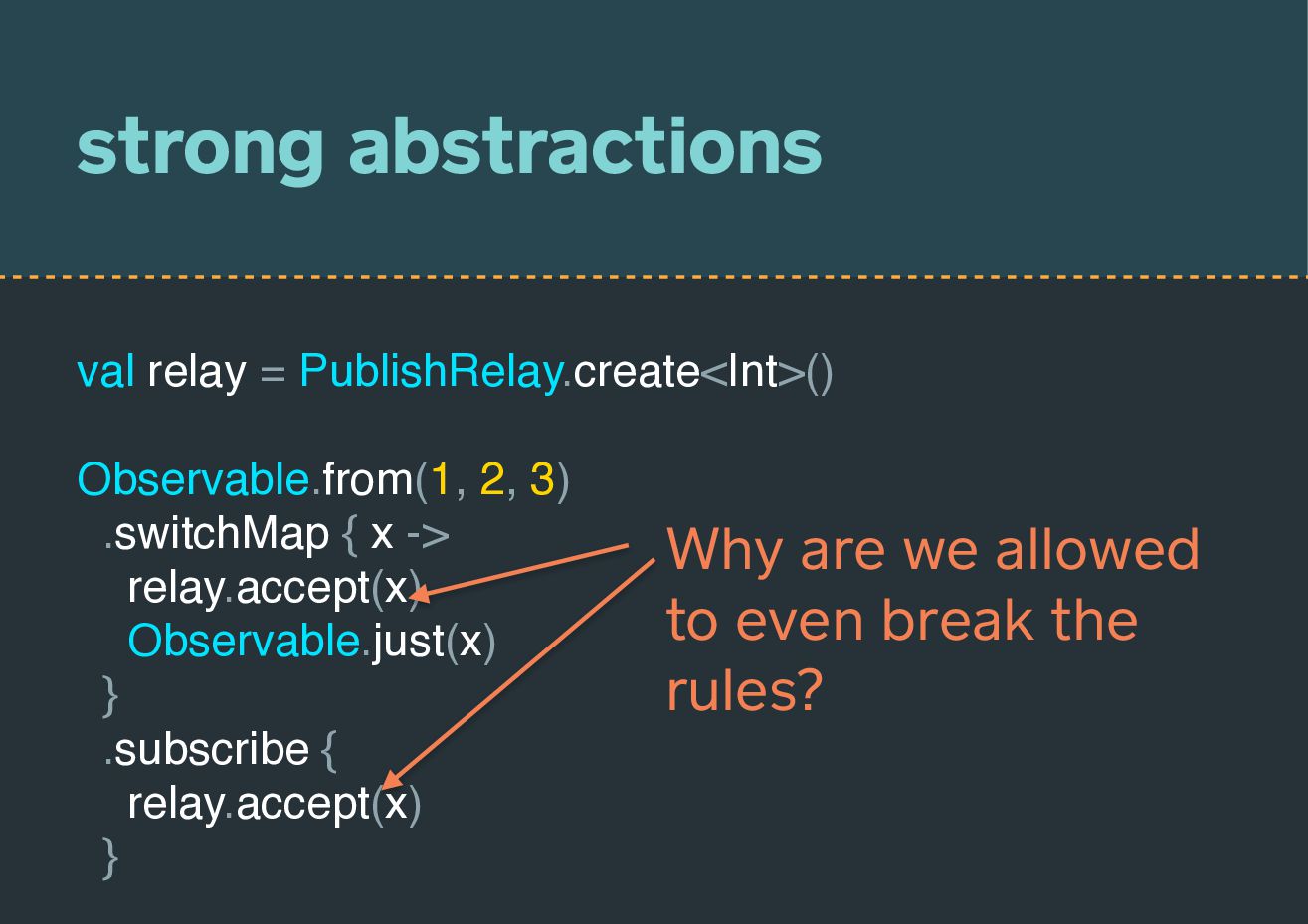 strong abstractions

val relay = PublishRelay.create<Int>()

Observable.from(1, 2, 3)
  .switchMap { x ->
    relay.accept(x)
    Observable.just(x)
  }
  .subscribe {
    relay.accept(x)
  }

Why are we allowed to even break the rules?